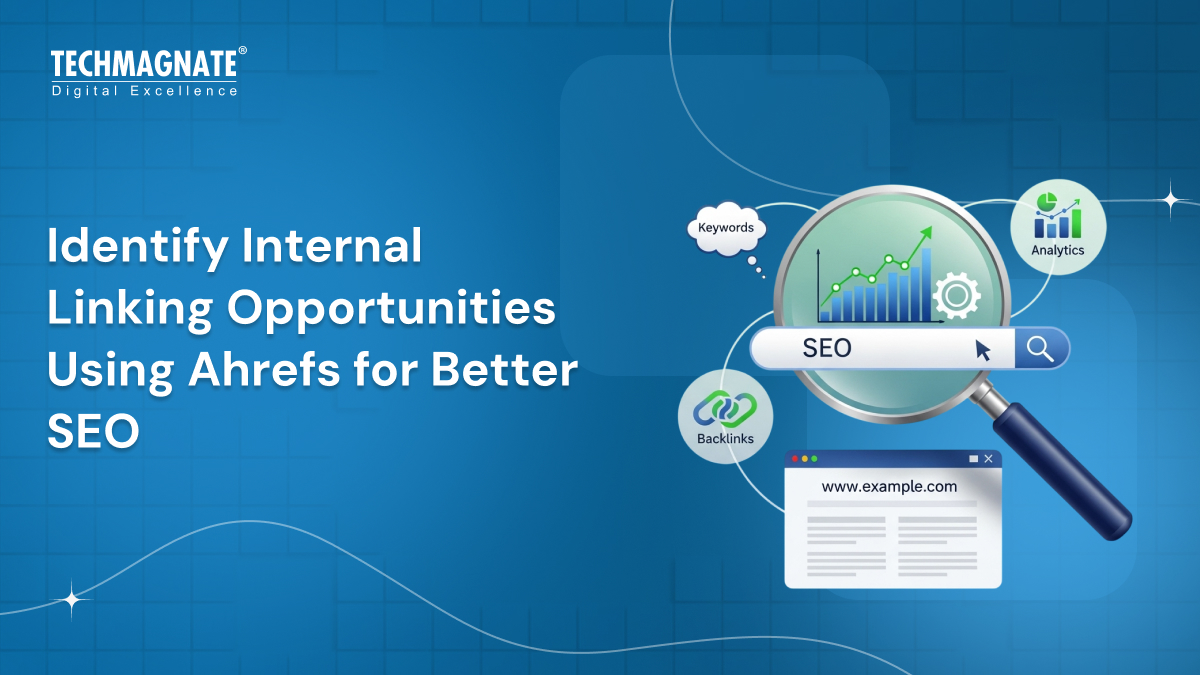 TECHMAGNATE®
Digital Excellence

Identify Internal Linking Opportunities Using Ahrefs for Better SEO

Keywords

Analytics

SEO

Backlinks

www.example.com